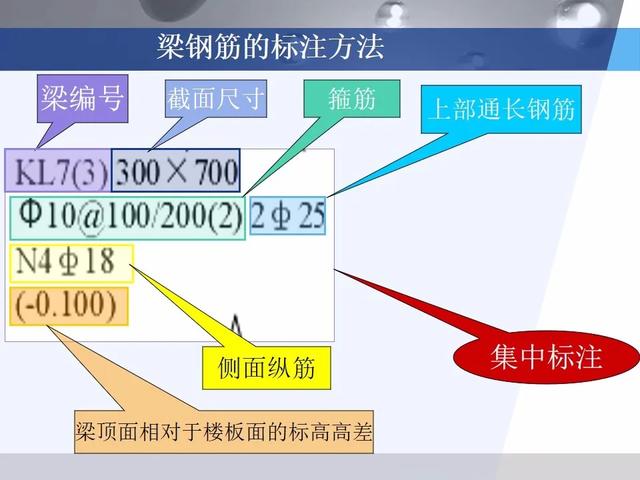 梁钢筋的标注方法

梁编号

截面尺寸

箍筋

上部通长钢筋

KL7(3) 300×700

Φ10@100/200(2) 2Φ25

N4Φ18

(-0.100)

侧面纵筋

集中标注

梁顶面相对于楼板面的标高高差